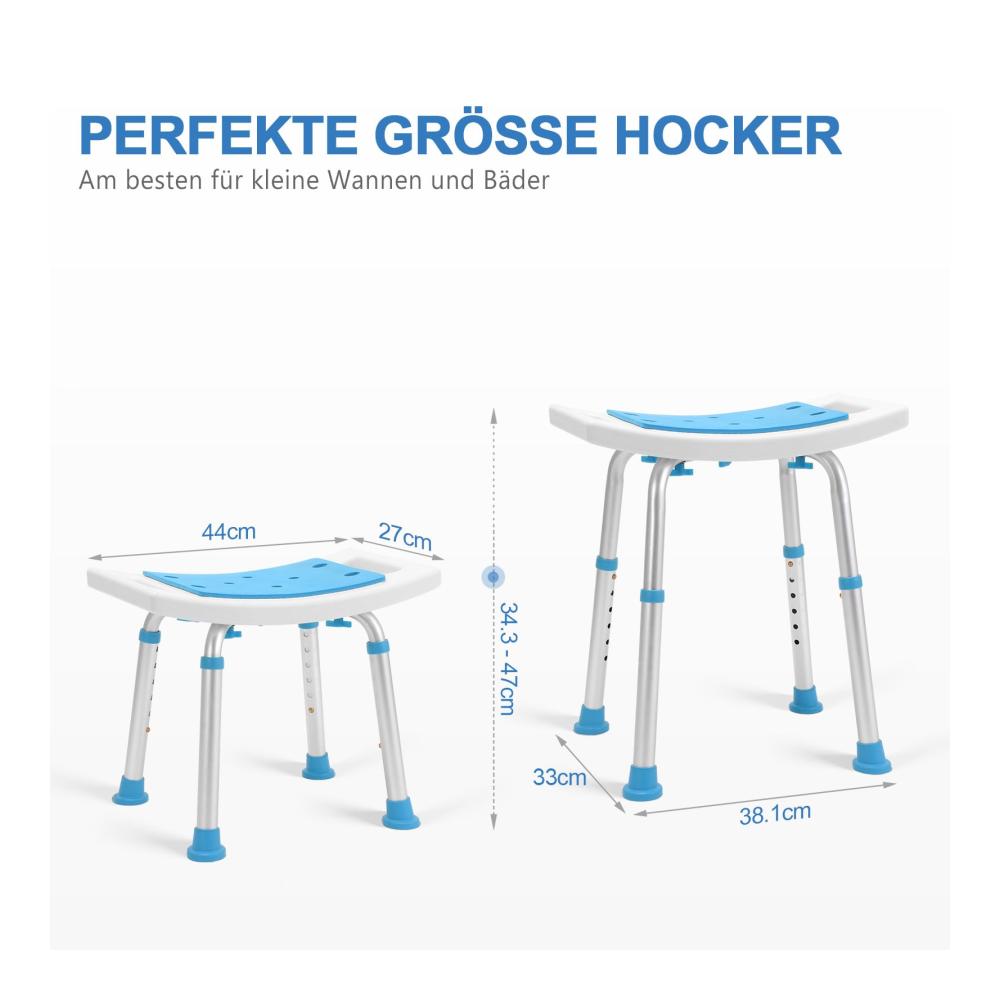 PERFEKTE GRÖSSE HOCKER
Am besten für kleine Wannen und Bäder

44cm
27cm
34.3 - 47cm
33cm
38.1cm